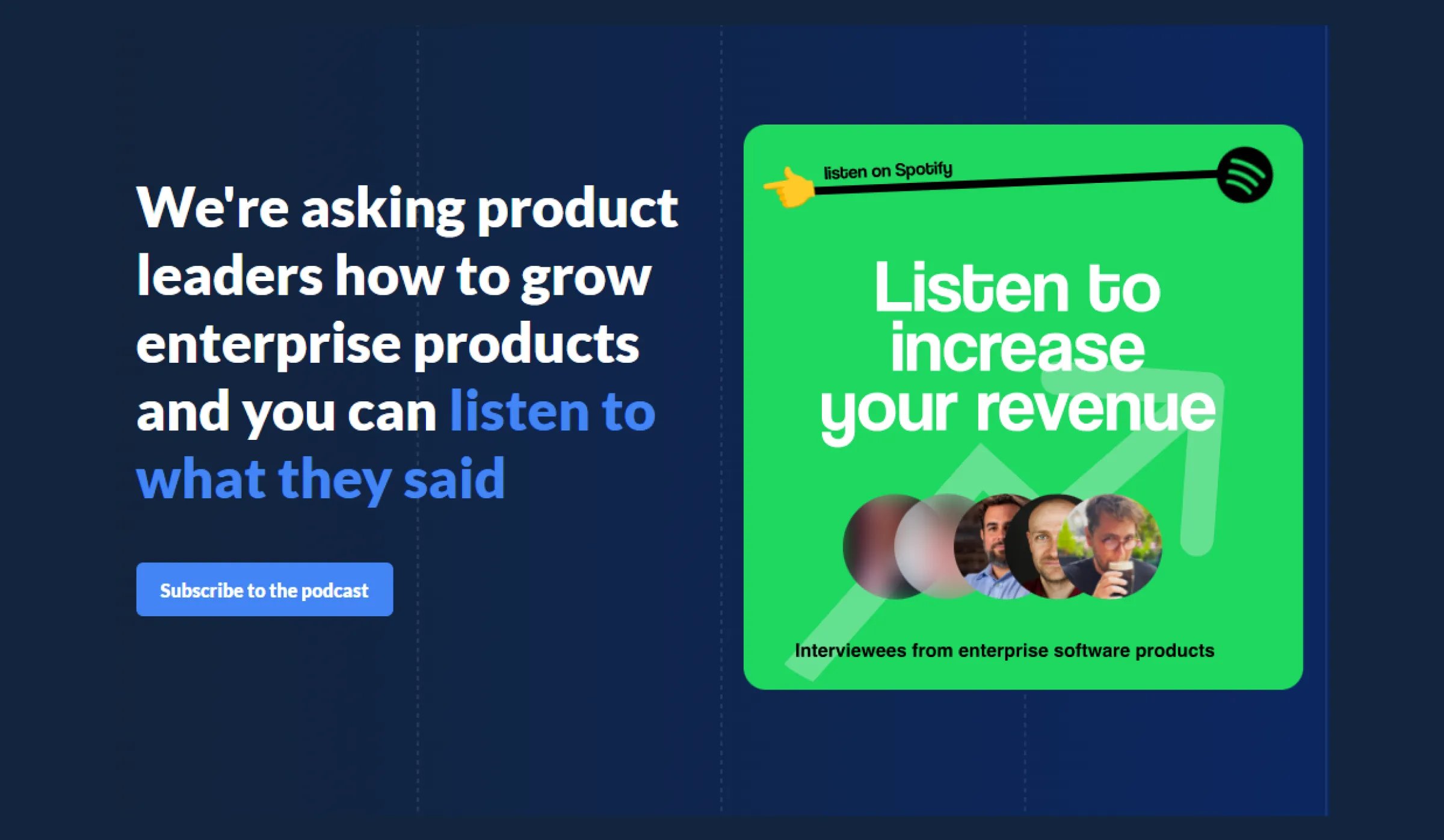 We're asking product leaders how to grow enterprise products and you can listen to what they said

Subscribe to the podcast

listen on Spotify

Listen to increase your revenue

Interviewees from enterprise software products